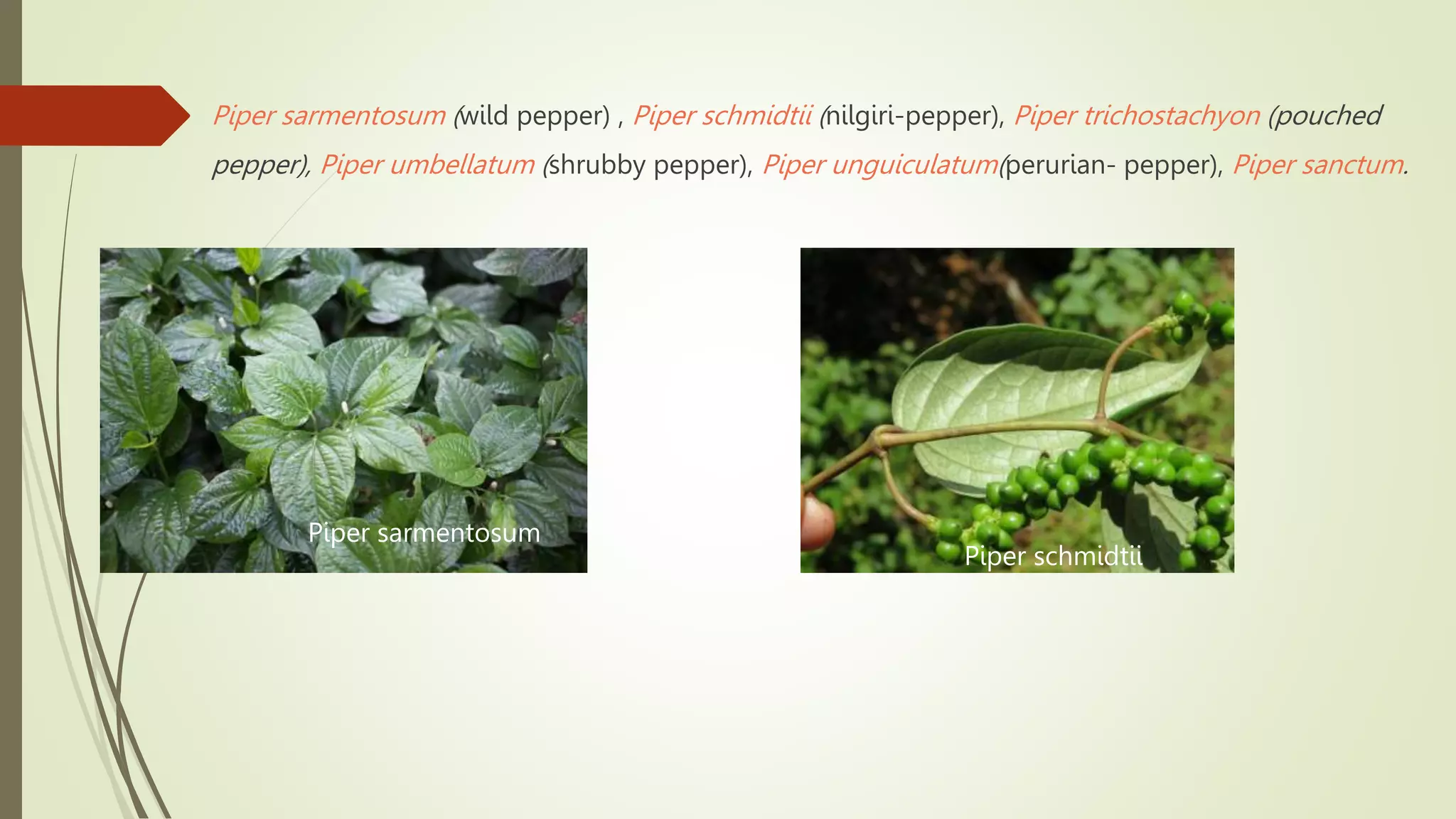 Piper sarmentosum (wild pepper) , Piper schmidtii (nilgiri-pepper), Piper trichostachyon (pouched pepper), Piper umbellatum (shrubby pepper), Piper unguiculatum(perurian- pepper), Piper sanctum.

Piper sarmentosum

Piper schmidtii